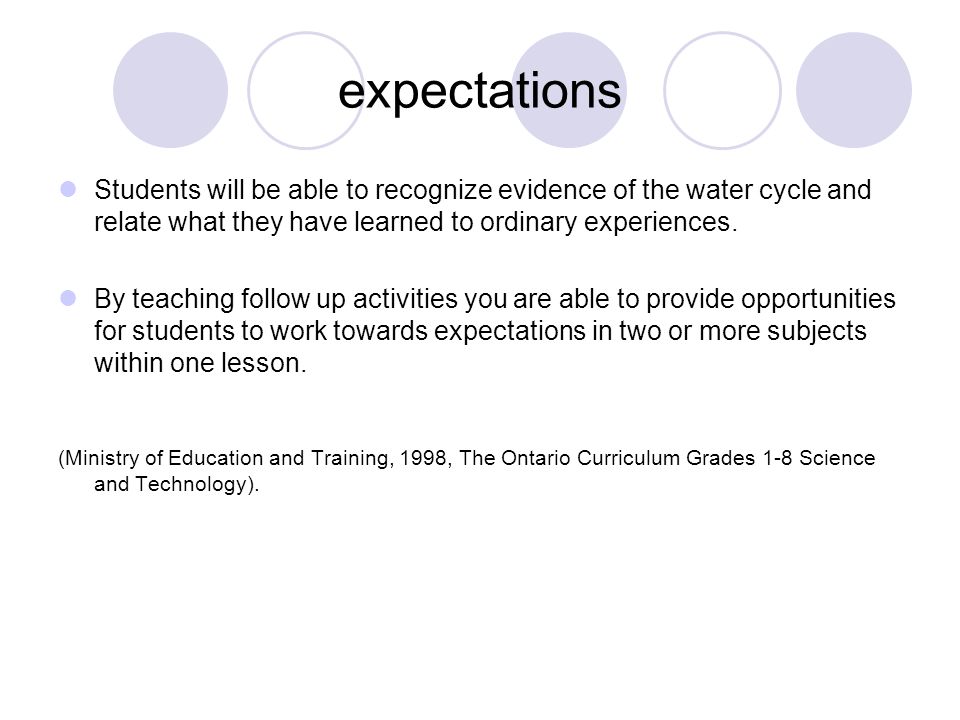 expectations

Students will be able to recognize evidence of the water cycle and relate what they have learned to ordinary experiences.

By teaching follow up activities you are able to provide opportunities for students to work towards expectations in two or more subjects within one lesson.

(Ministry of Education and Training, 1998, The Ontario Curriculum Grades 1-8 Science and Technology).